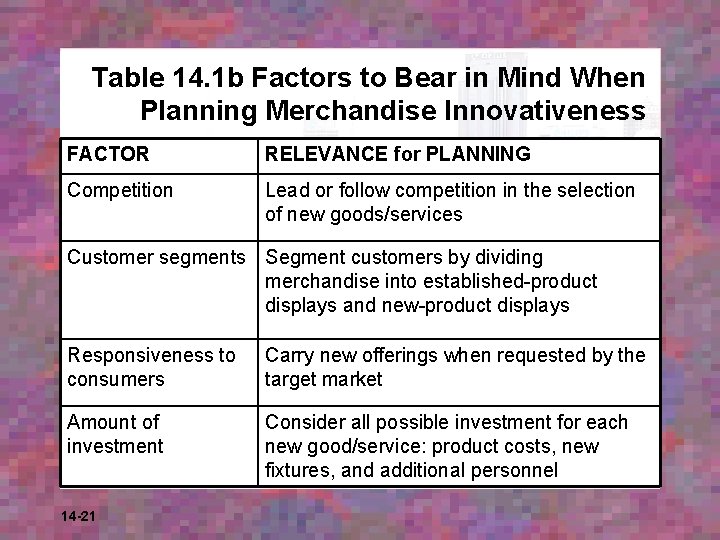 Table 14.1b Factors to Bear in Mind When Planning Merchandise Innovativeness

| FACTOR | RELEVANCE for PLANNING |
|---|---|
| Competition | Lead or follow competition in the selection of new goods/services |
| Customer segments | Segment customers by dividing merchandise into established-product displays and new-product displays |
| Responsiveness to consumers | Carry new offerings when requested by the target market |
| Amount of investment | Consider all possible investment for each new good/service: product costs, new fixtures, and additional personnel |

14-21